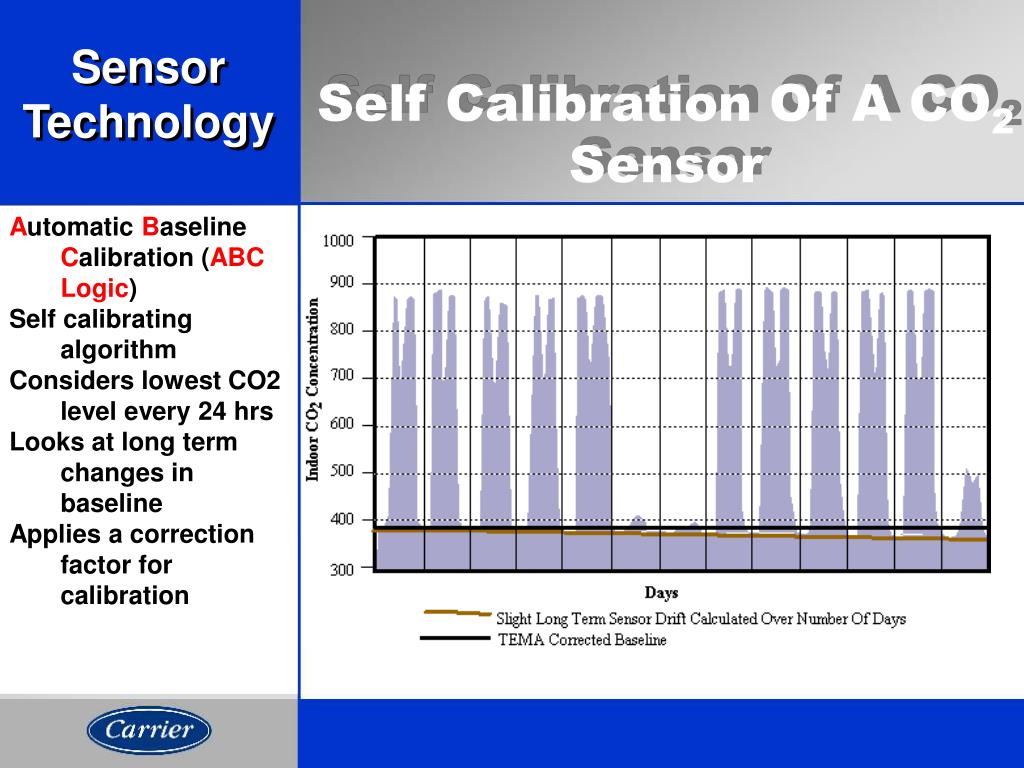 Sensor Technology

Self Calibration Of A $CO_2$ Sensor

Automatic Baseline Calibration (ABC Logic)
Self calibrating algorithm
Considers lowest CO2 level every 24 hrs
Looks at long term changes in baseline
Applies a correction factor for calibration

1000
900
800
700
600
500
400
300

Indoor $CO_2$ Concentration

Days

Slight Long Term Sensor Drift Calculated Over Number Of Days
TEMA Corrected Baseline

Carrier